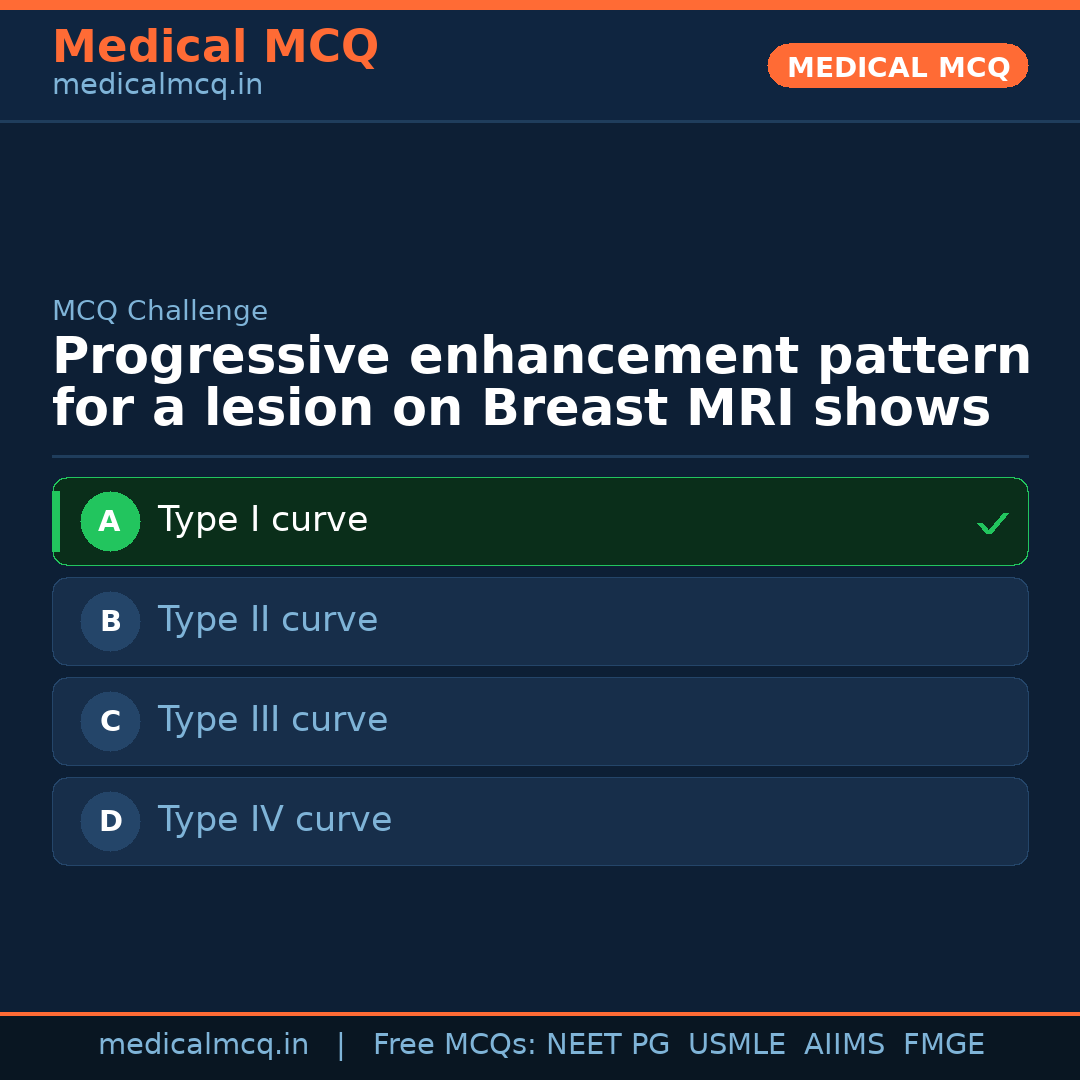 Medical MCQ
medicalmcq.in

MEDICAL MCQ

MCQ Challenge

Progressive enhancement pattern for a lesion on Breast MRI shows

A Type I curve ✓

B Type II curve

C Type III curve

D Type IV curve

medicalmcq.in | Free MCQs: NEET PG USMLE AIIMS FMGE